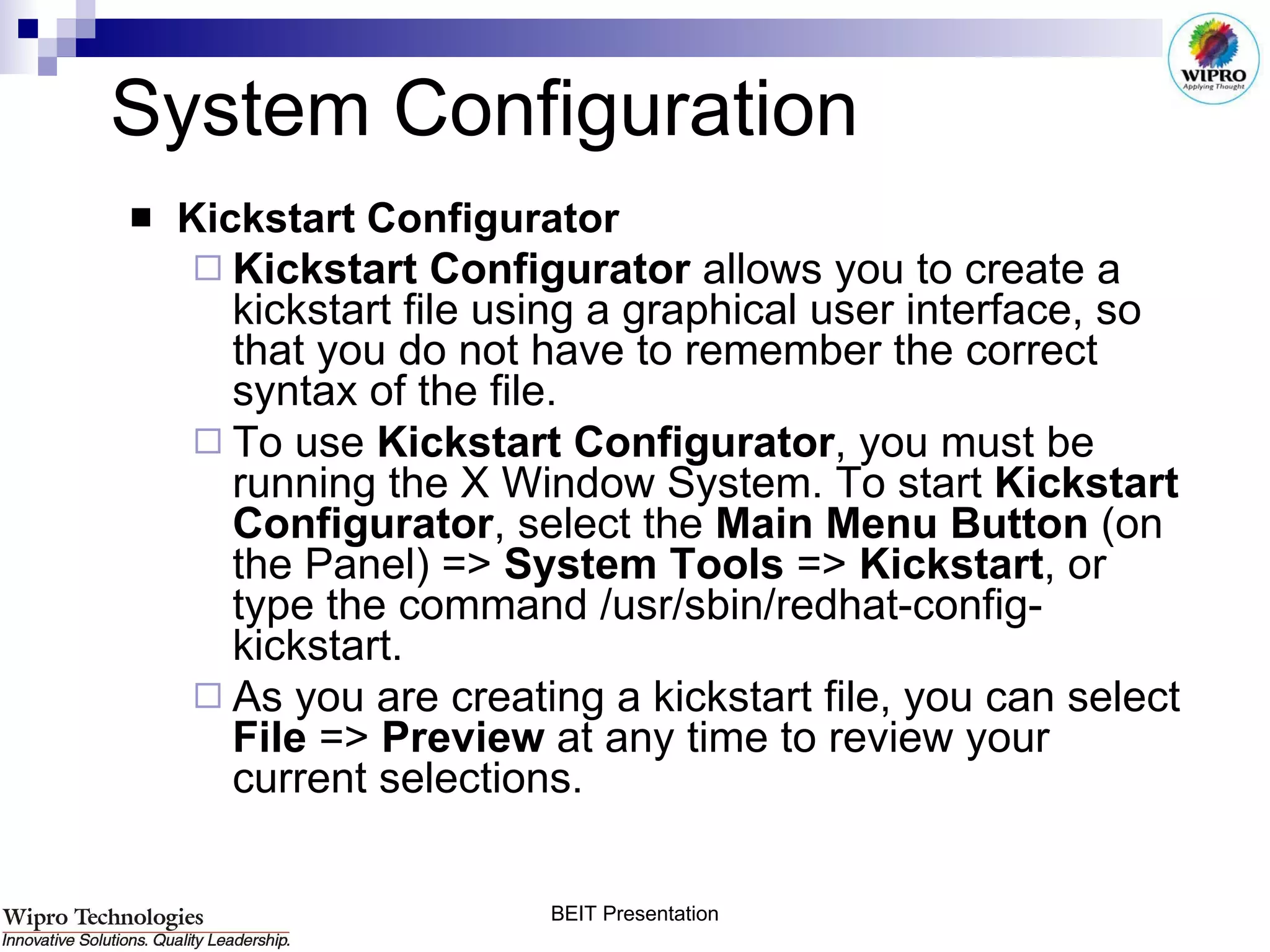 WIPRO
Applying Thought

System Configuration

Kickstart Configurator

Kickstart Configurator allows you to create a kickstart file using a graphical user interface, so that you do not have to remember the correct syntax of the file.

To use Kickstart Configurator, you must be running the X Window System. To start Kickstart Configurator, select the Main Menu Button (on the Panel) => System Tools => Kickstart, or type the command /usr/sbin/redhat-config-kickstart.

As you are creating a kickstart file, you can select File => Preview at any time to review your current selections.

Wipro Technologies
Innovative Solutions. Quality Leadership.

BEIT Presentation